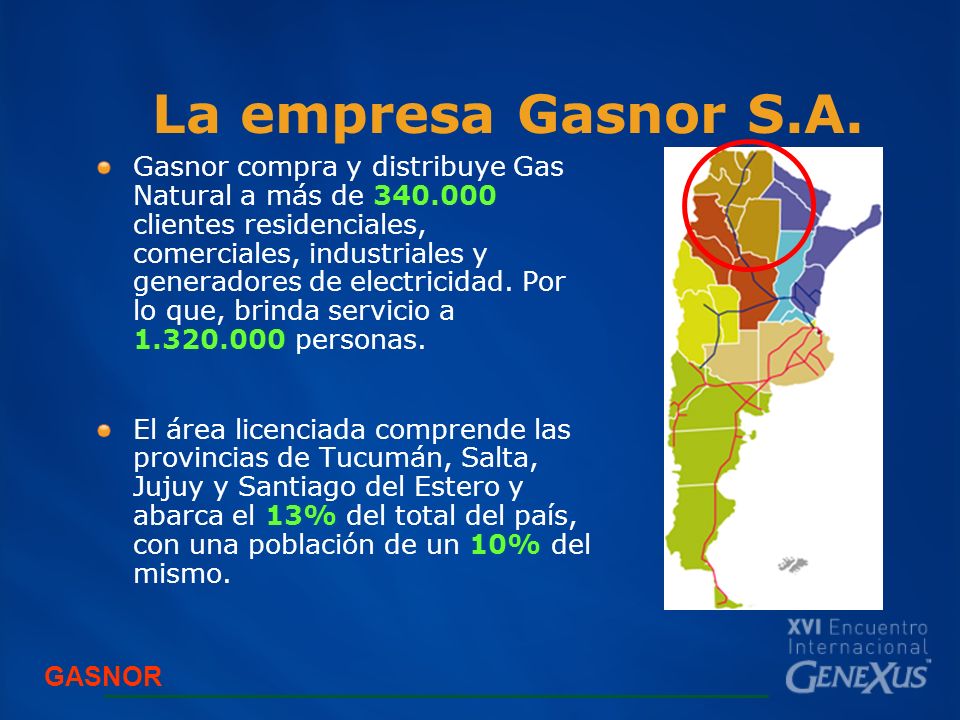 La empresa Gasnor S.A.

Gasnor compra y distribuye Gas Natural a más de 340.000 clientes residenciales, comerciales, industriales y generadores de electricidad. Por lo que, brinda servicio a 1.320.000 personas.

El área licenciada comprende las provincias de Tucumán, Salta, Jujuy y Santiago del Estero y abarca el 13% del total del país, con una población de un 10% del mismo.

GASNOR

XVI Encuentro Internacional GENEXUS